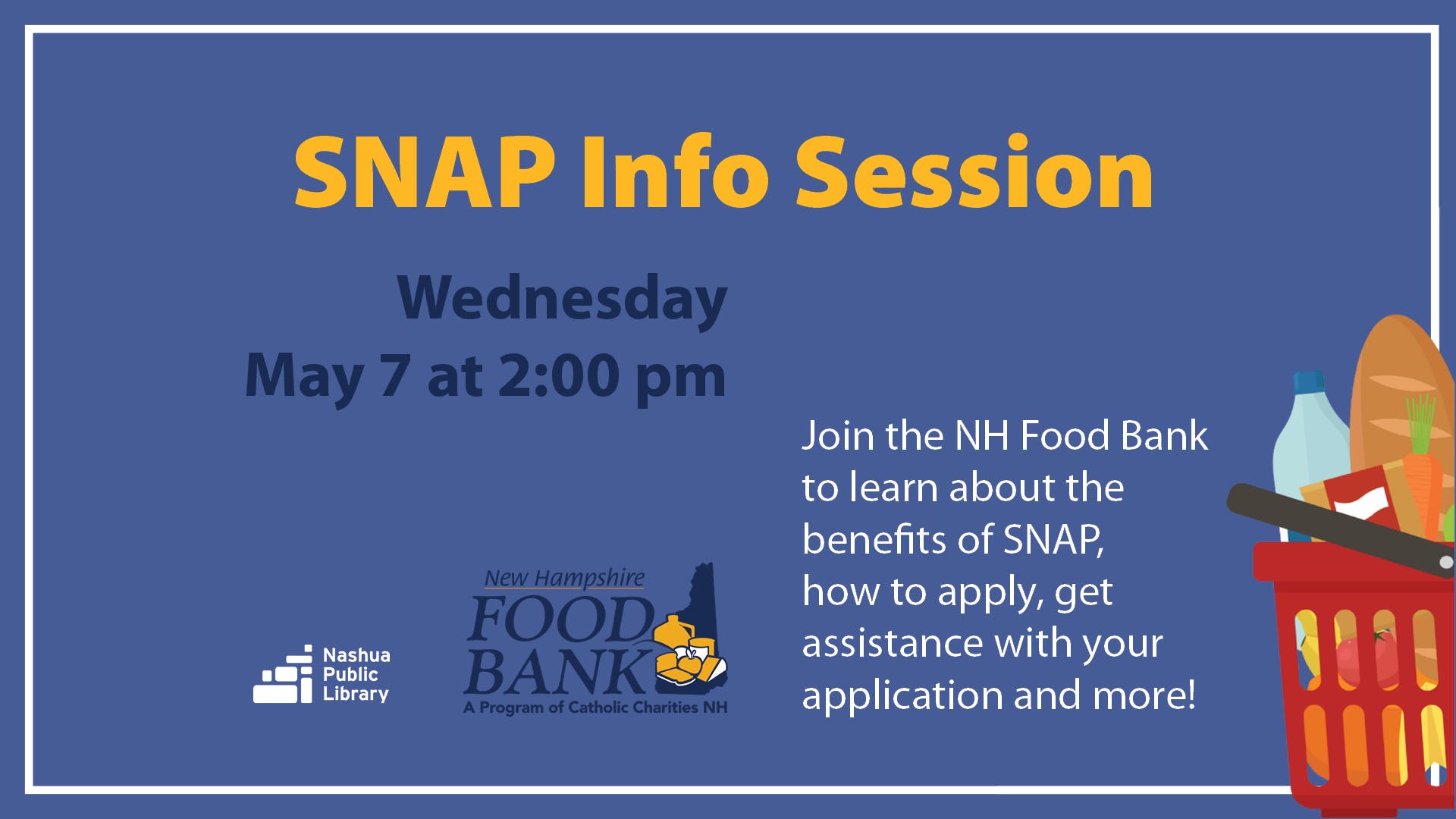 SNAP Info Session

Wednesday
May 7 at 2:00 pm

Join the NH Food Bank to learn about the benefits of SNAP, how to apply, get assistance with your application and more!

Nashua Public Library

New Hampshire
FOOD BANK
A Program of Catholic Charities NH